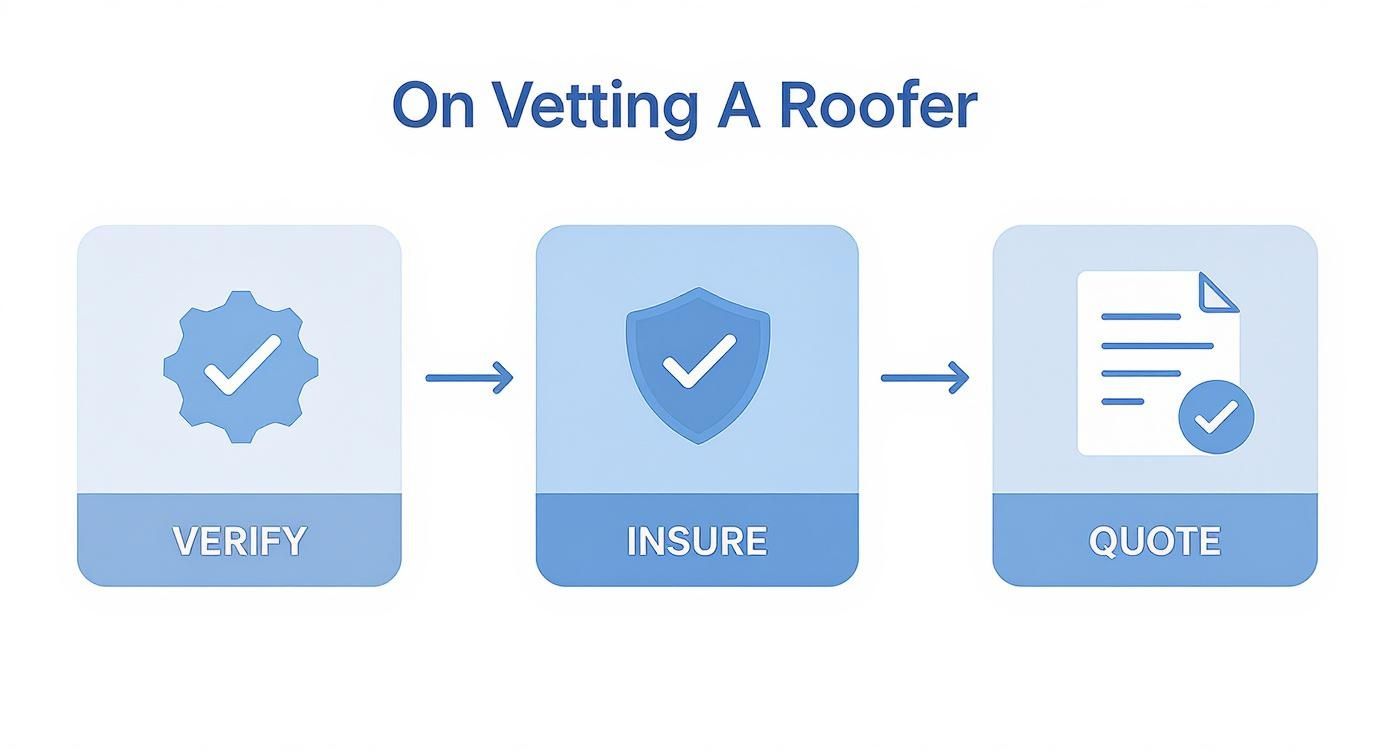 On Vetting A Roofer

VERIFY

INSURE

QUOTE